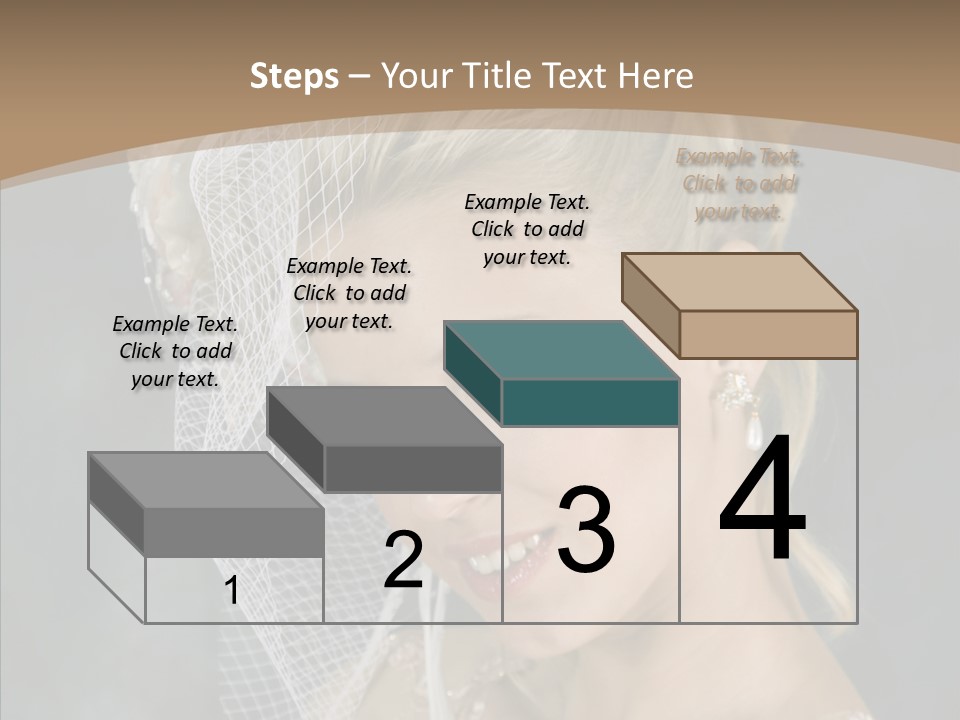 Steps – Your Title Text Here

Example Text. Click to add your text.

Example Text. Click to add your text.

Example Text. Click to add your text.

Example Text. Click to add your text.

1

2

3

4